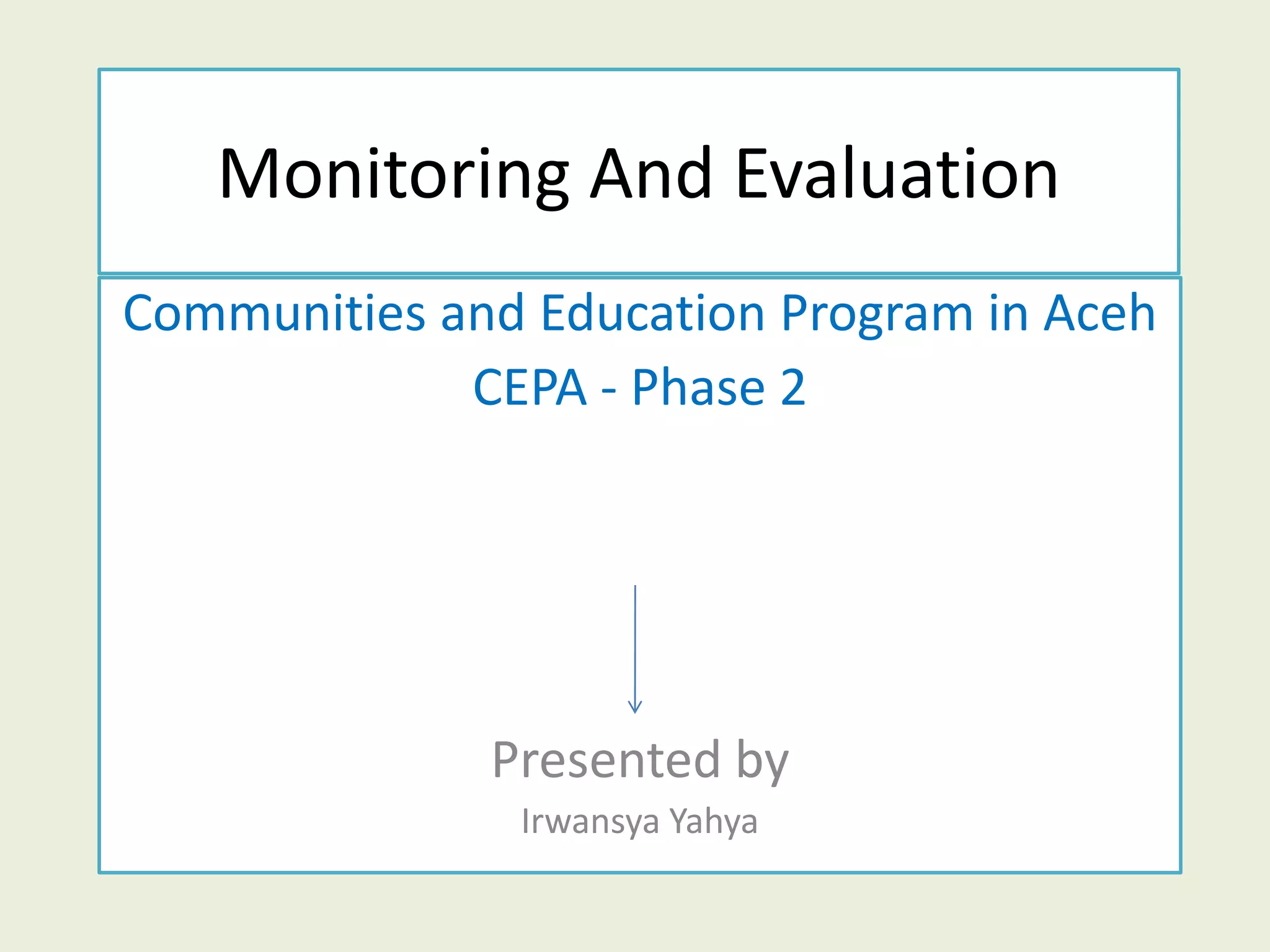 Monitoring And Evaluation

Communities and Education Program in Aceh
CEPA - Phase 2

Presented by
Irwansya Yahya